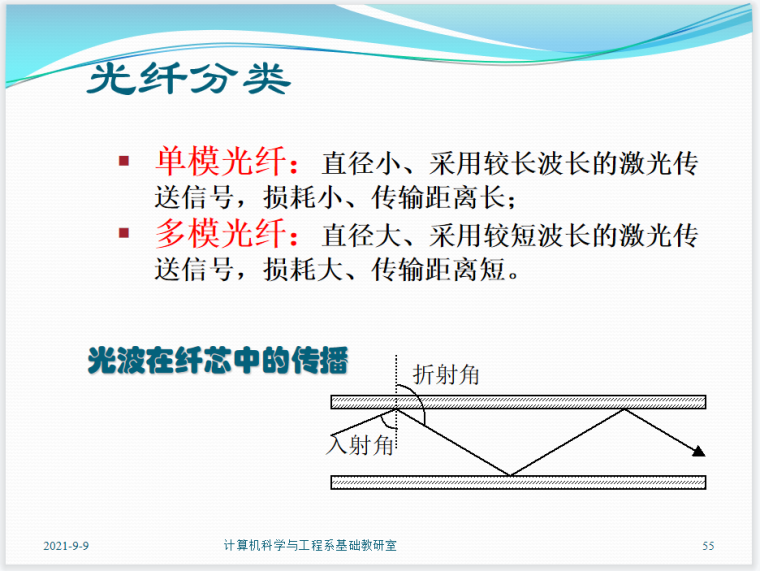 光纤分类

▪ 单模光纤：直径小、采用较长波长的激光传送信号，损耗小、传输距离长；
▪ 多模光纤：直径大、采用较短波长的激光传送信号，损耗大、传输距离短。

光波在纤芯中的传播

折射角

入射角

2021-9-9 计算机科学与工程系基础教研室 55